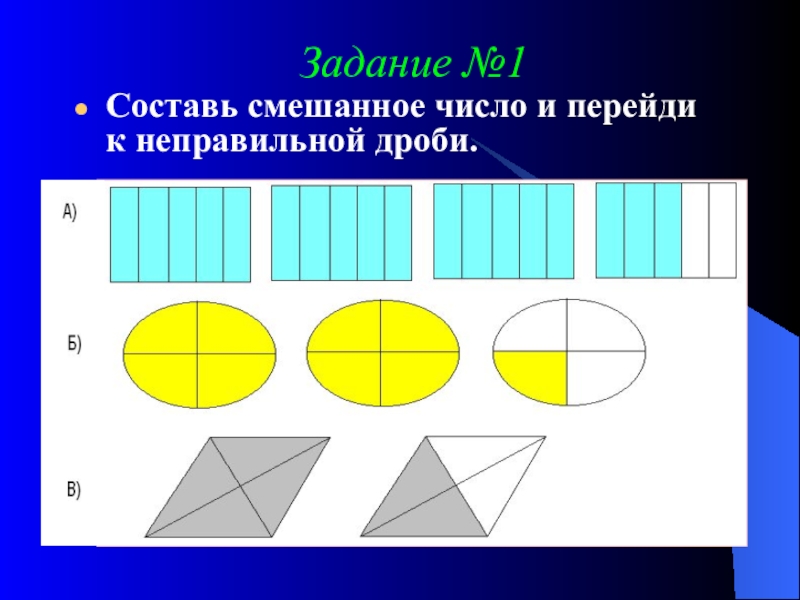 Задание №1

Составь смешанное число и перейди к неправильной дроби.

А)

Б)

В)